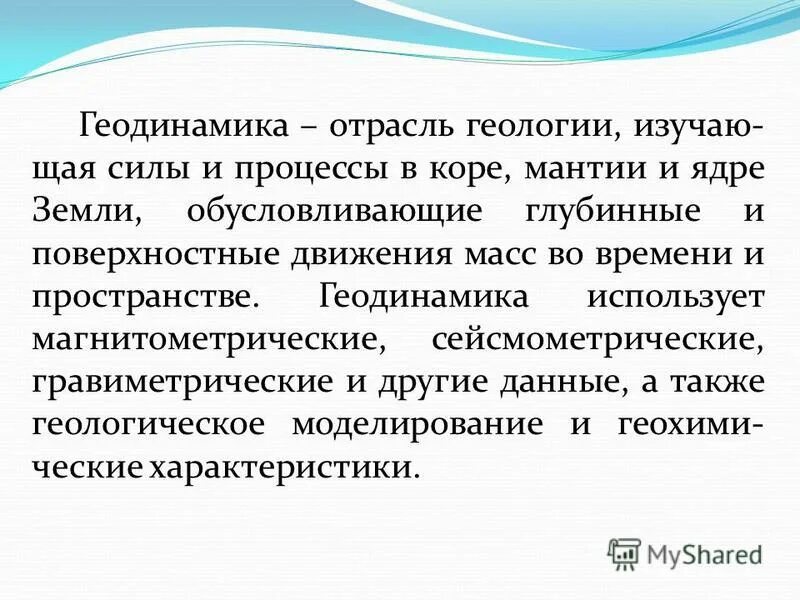 Геодинамика – отрасль геологии, изучающая силы и процессы в коре, мантии и ядре Земли, обусловливающие глубинные и поверхностные движения масс во времени и пространстве. Геодинамика использует магнитометрические, сейсмометрические, гравиметрические и другие данные, а также геологическое моделирование и геохимические характеристики.

MyShared